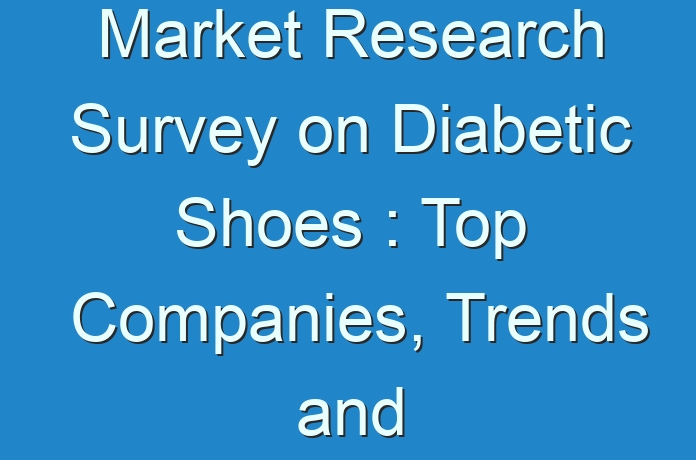 Market Research Survey on Diabetic Shoes : Top Companies, Trends and